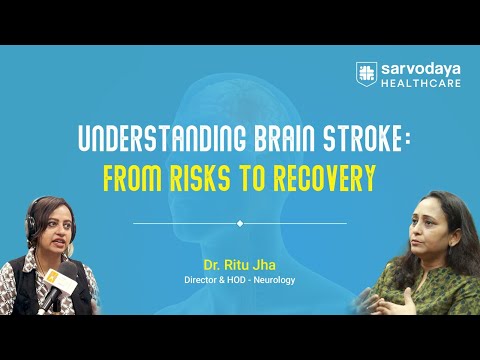 sarvodaya HEALTHCARE

UNDERSTANDING BRAIN STROKE:
FROM RISKS TO RECOVERY

Dr. Ritu Jha
Director & HOD - Neurology